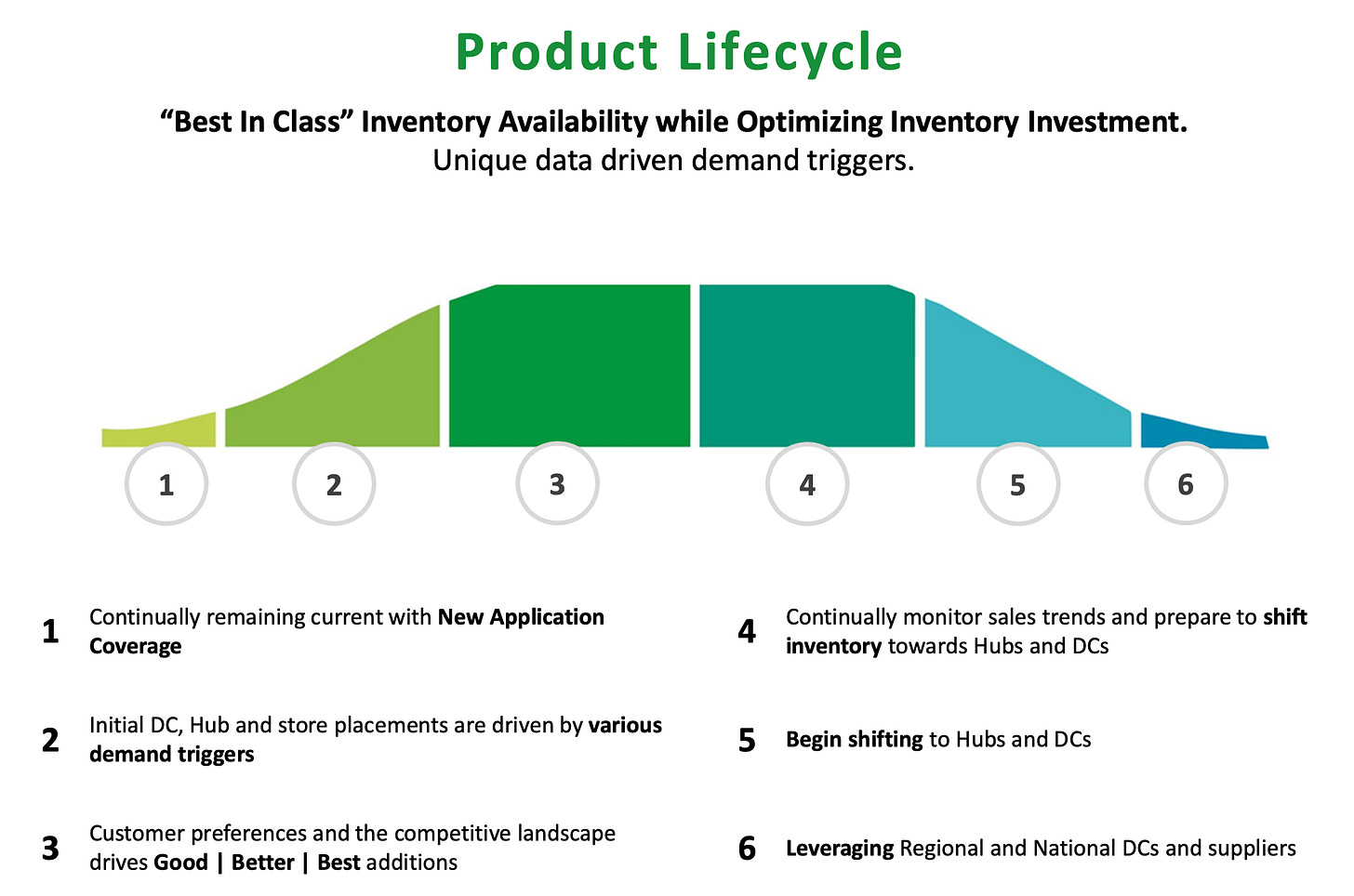 Product Lifecycle

“Best In Class” Inventory Availability while Optimizing Inventory Investment.
Unique data driven demand triggers.

1 2 3 4 5 6

1 Continually remaining current with New Application Coverage

2 Initial DC, Hub and store placements are driven by various demand triggers

3 Customer preferences and the competitive landscape drives Good | Better | Best additions

4 Continually monitor sales trends and prepare to shift inventory towards Hubs and DCs

5 Begin shifting to Hubs and DCs

6 Leveraging Regional and National DCs and suppliers